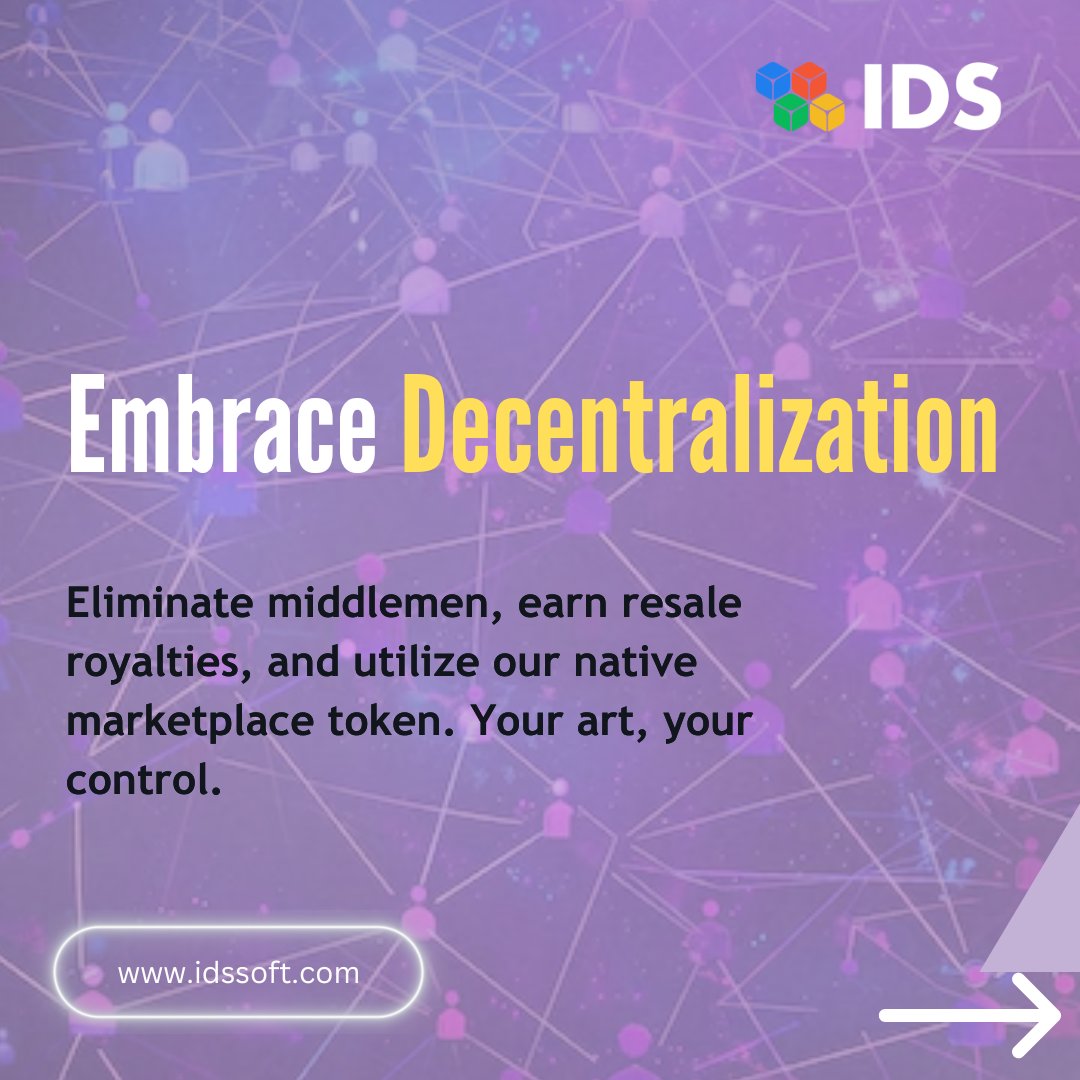 IDS

Embrace Decentralization

Eliminate middlemen, earn resale royalties, and utilize our native marketplace token. Your art, your control.

www.idssoft.com